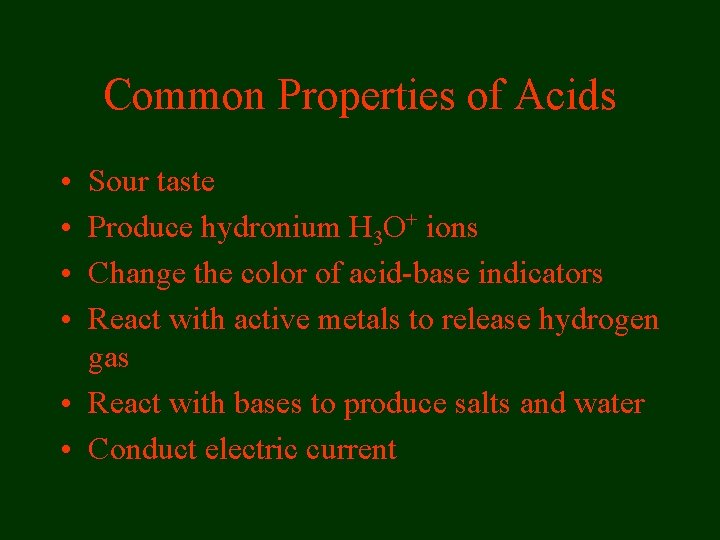 Common Properties of Acids

• Sour taste
• Produce hydronium $H_3O^+$ ions
• Change the color of acid-base indicators
• React with active metals to release hydrogen gas
• React with bases to produce salts and water
• Conduct electric current